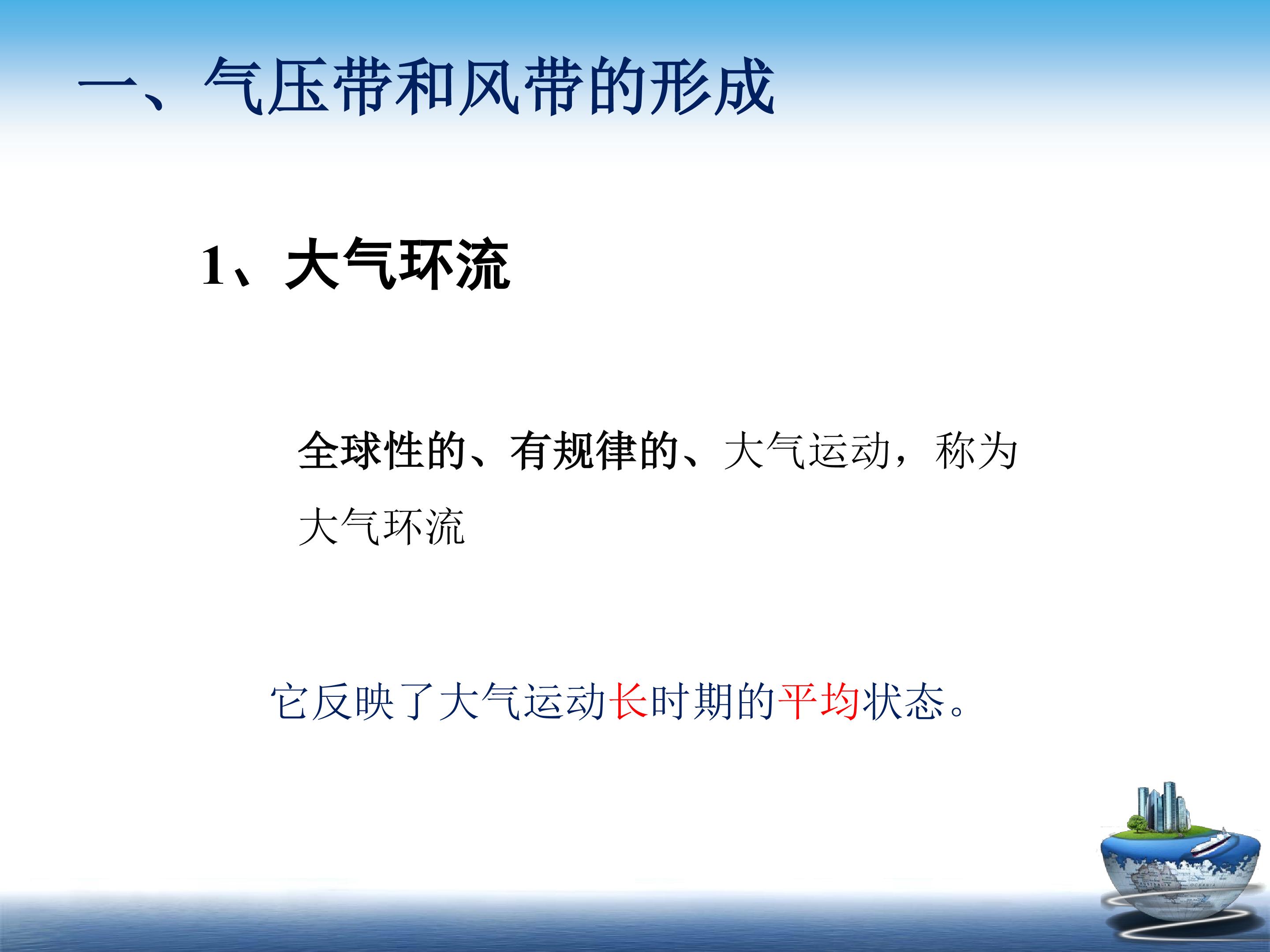 一、气压带和风带的形成

1、大气环流

全球性的、有规律的、大气运动，称为大气环流

它反映了大气运动长时期的平均状态。